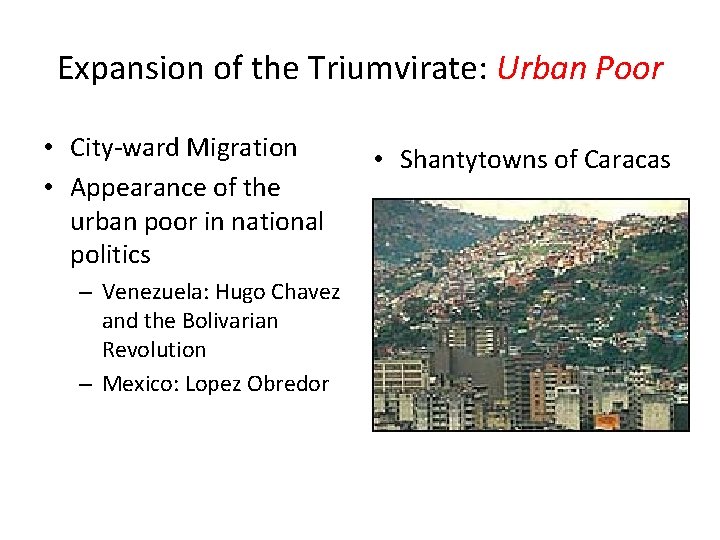 Expansion of the Triumvirate: Urban Poor

• City-ward Migration
• Appearance of the urban poor in national politics
– Venezuela: Hugo Chavez and the Bolivarian Revolution
– Mexico: Lopez Obredor

• Shantytowns of Caracas